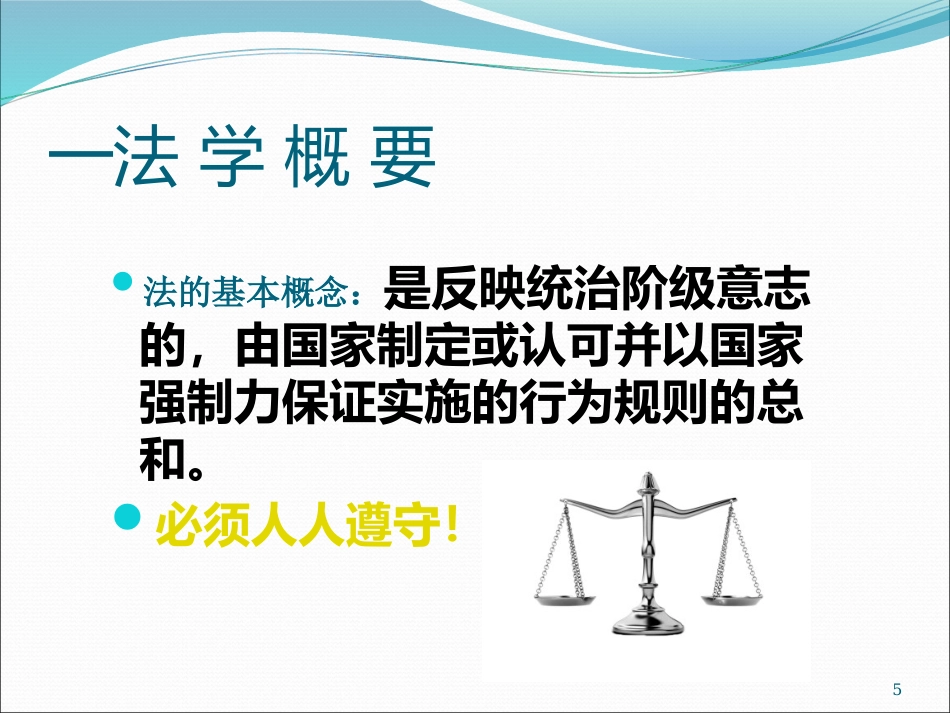 一法 学 概 要

法的基本概念：是反映统治阶级意志的，由国家制定或认可并以国家强制力保证实施的行为规则的总和。

必须人人遵守！

5